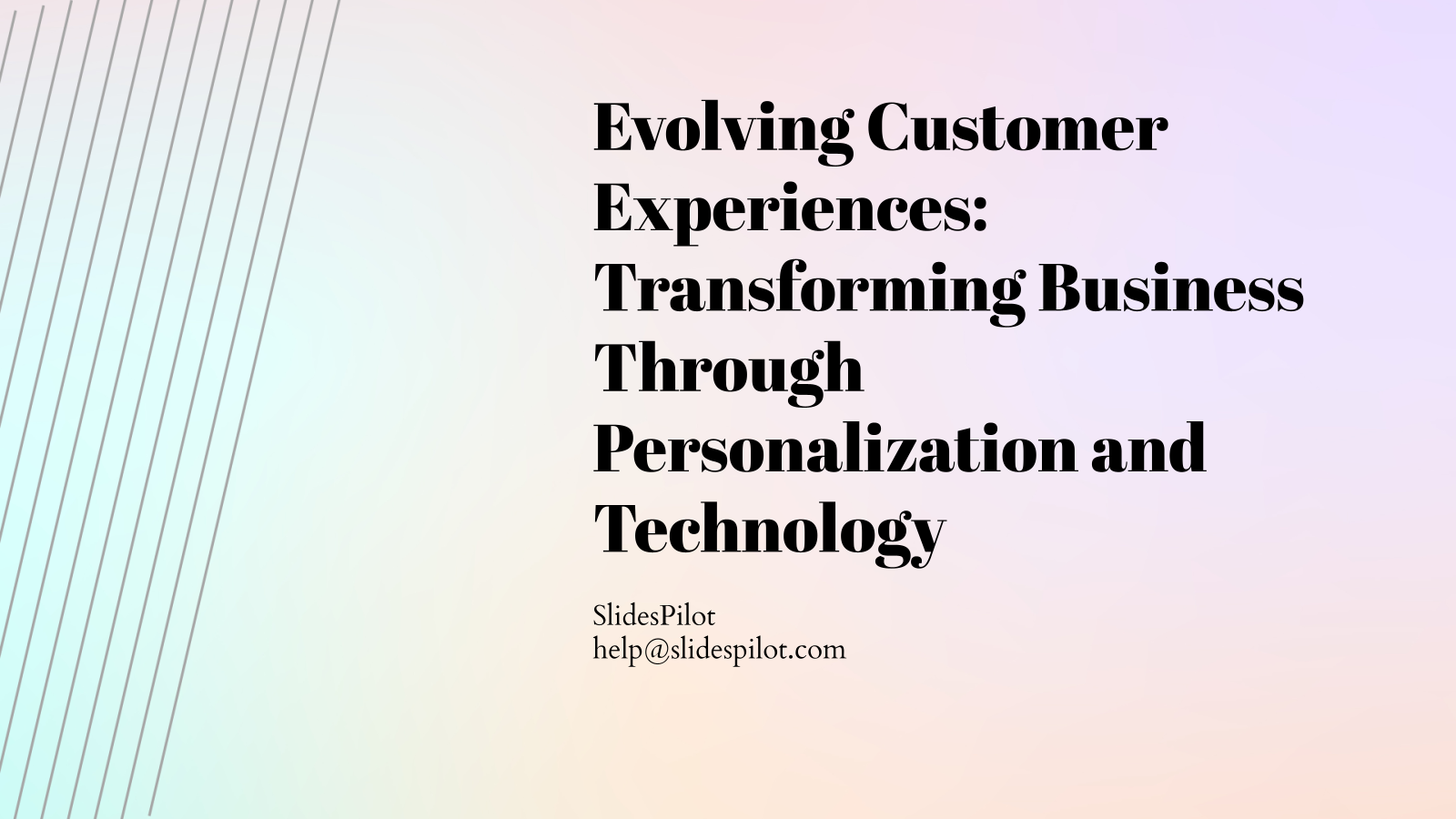 Evolving Customer Experiences: Transforming Business Through Personalization and Technology

SlidesPilot
help@slidespilot.com